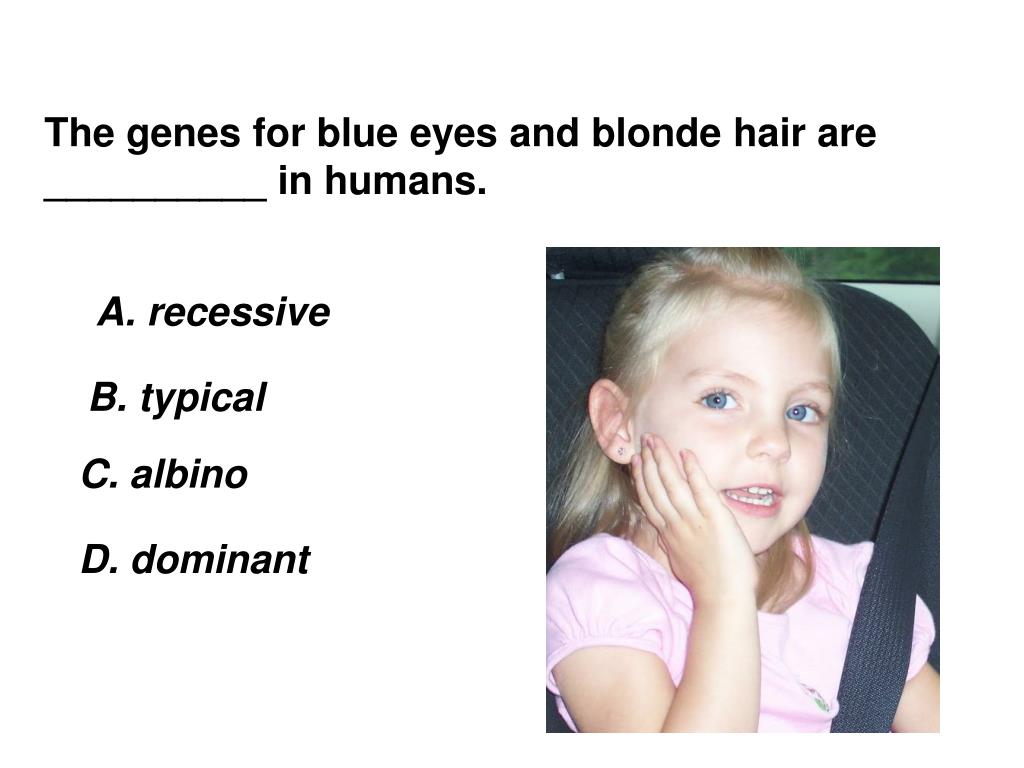 The genes for blue eyes and blonde hair are __________ in humans.

A. recessive

B. typical

C. albino

D. dominant